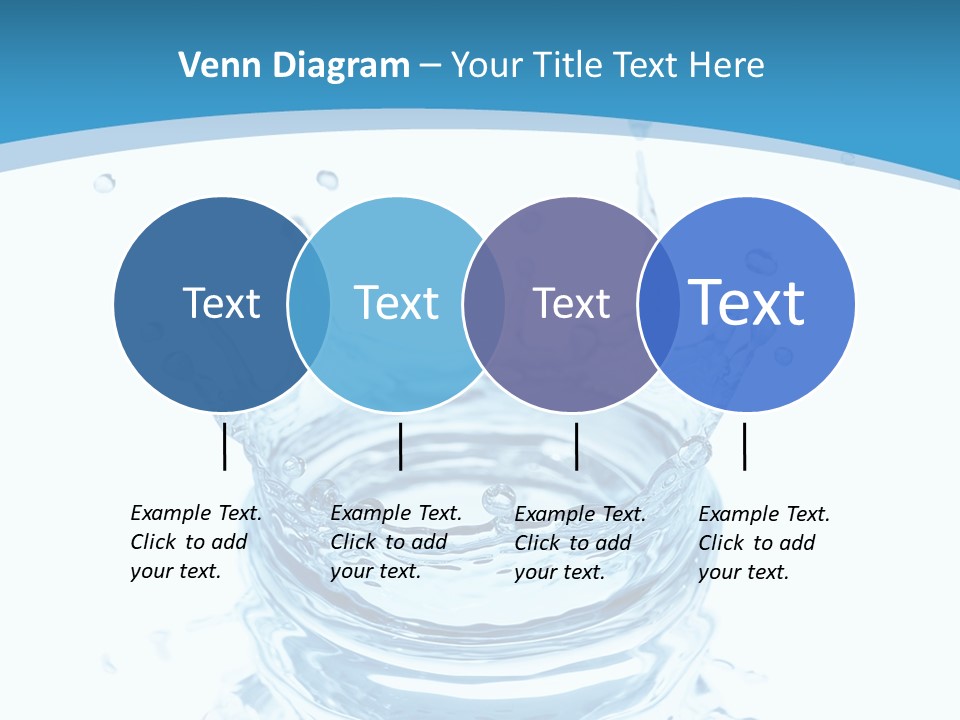 Venn Diagram – Your Title Text Here

Text

Text

Text

Text

Example Text. Click to add your text.

Example Text. Click to add your text.

Example Text. Click to add your text.

Example Text. Click to add your text.